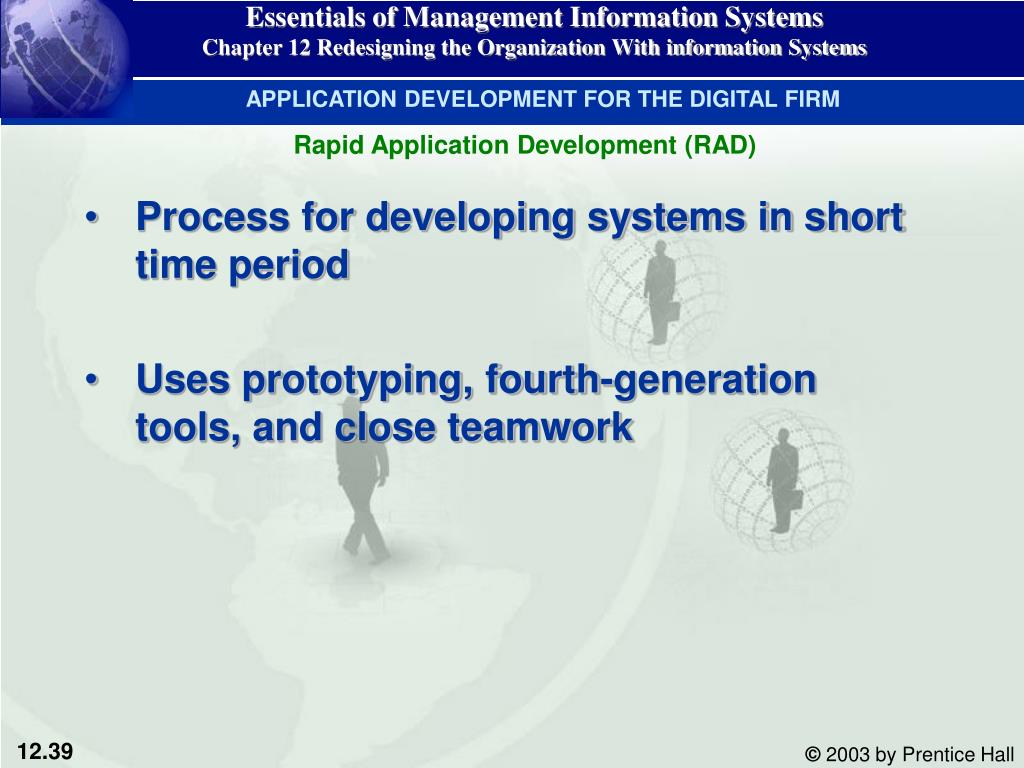 Essentials of Management Information Systems
Chapter 12 Redesigning the Organization With information Systems

APPLICATION DEVELOPMENT FOR THE DIGITAL FIRM

Rapid Application Development (RAD)

• Process for developing systems in short time period

• Uses prototyping, fourth-generation tools, and close teamwork

12.39

© 2003 by Prentice Hall